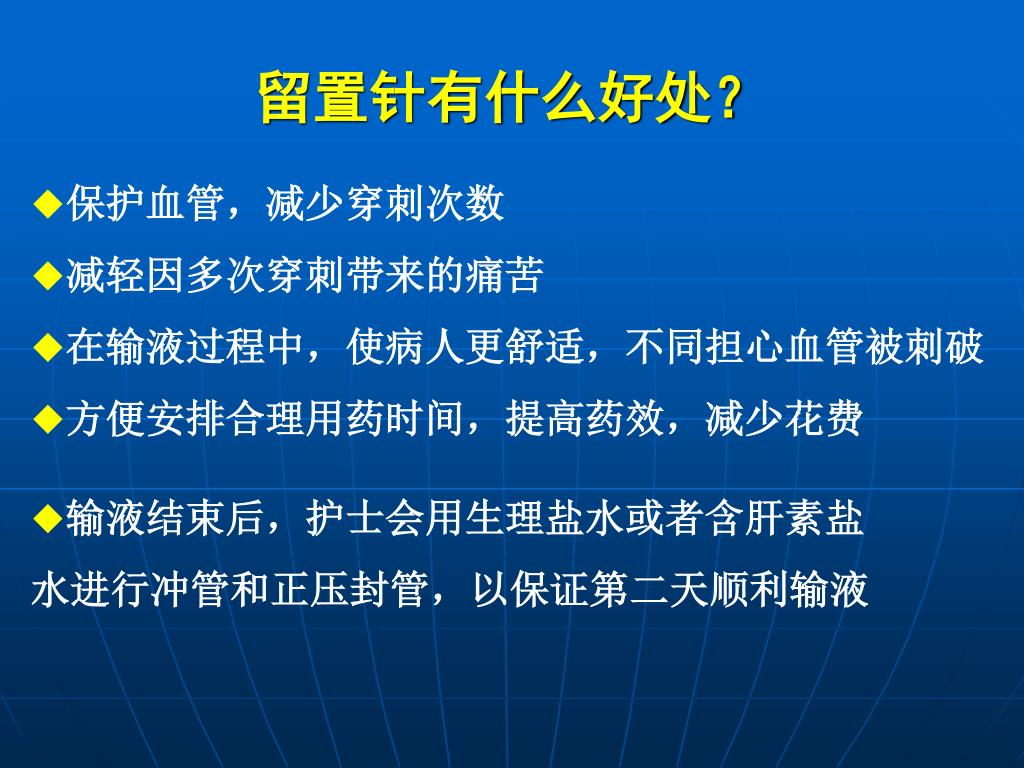 留置针有什么好处？

◆保护血管，减少穿刺次数

◆减轻因多次穿刺带来的痛苦

◆在输液过程中，使病人更舒适，不同担心血管被刺破

◆方便安排合理用药时间，提高药效，减少花费

◆输液结束后，护士会用生理盐水或者含肝素盐水进行冲管和正压封管，以保证第二天顺利输液